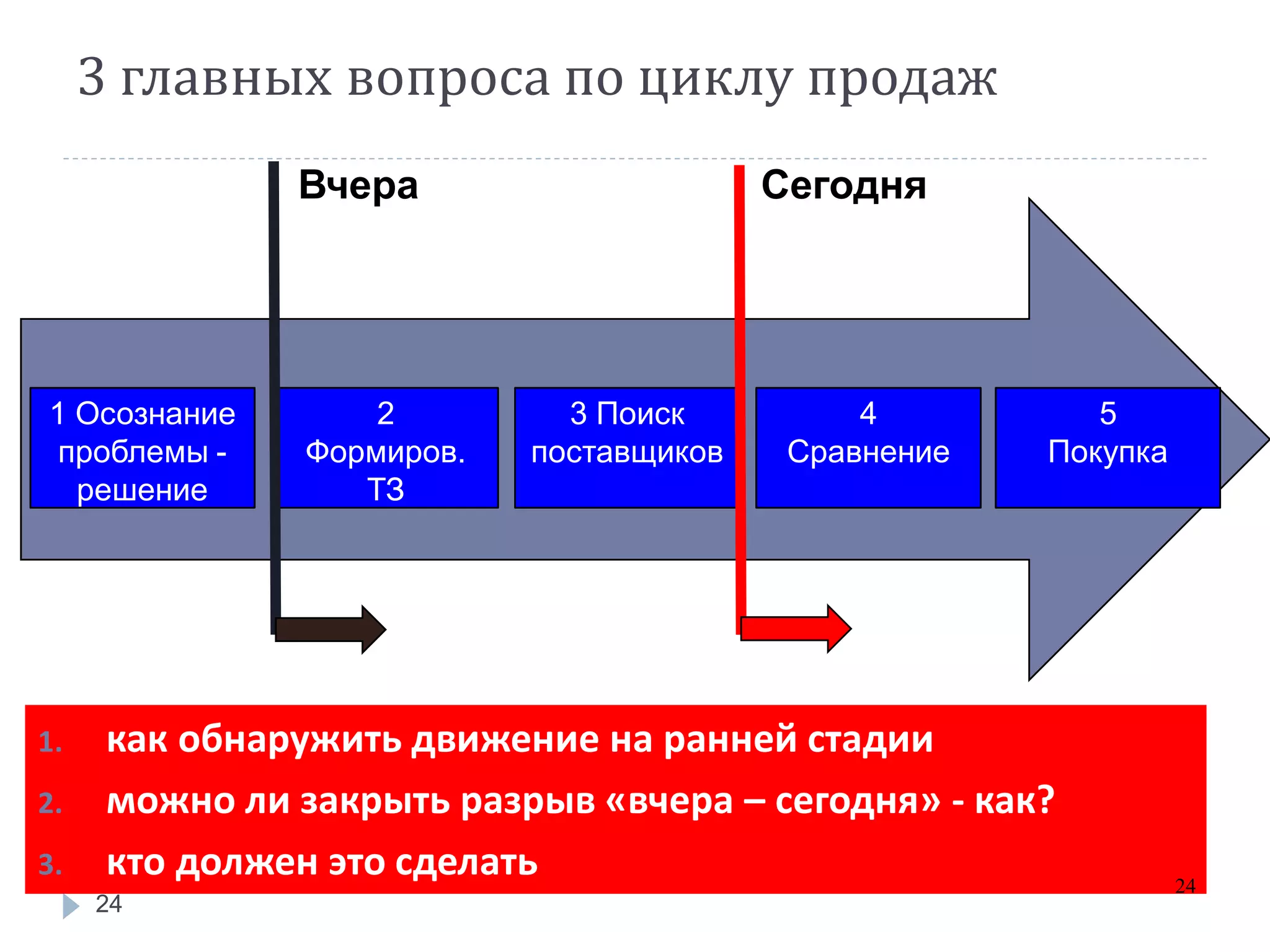 3 главных вопроса по циклу продаж

Вчера

Сегодня

1 Осознание проблемы - решение

2 Формиров. ТЗ

3 Поиск поставщиков

4 Сравнение

5 Покупка

1. как обнаружить движение на ранней стадии
2. можно ли закрыть разрыв «вчера – сегодня» - как?
3. кто должен это сделать

24

24